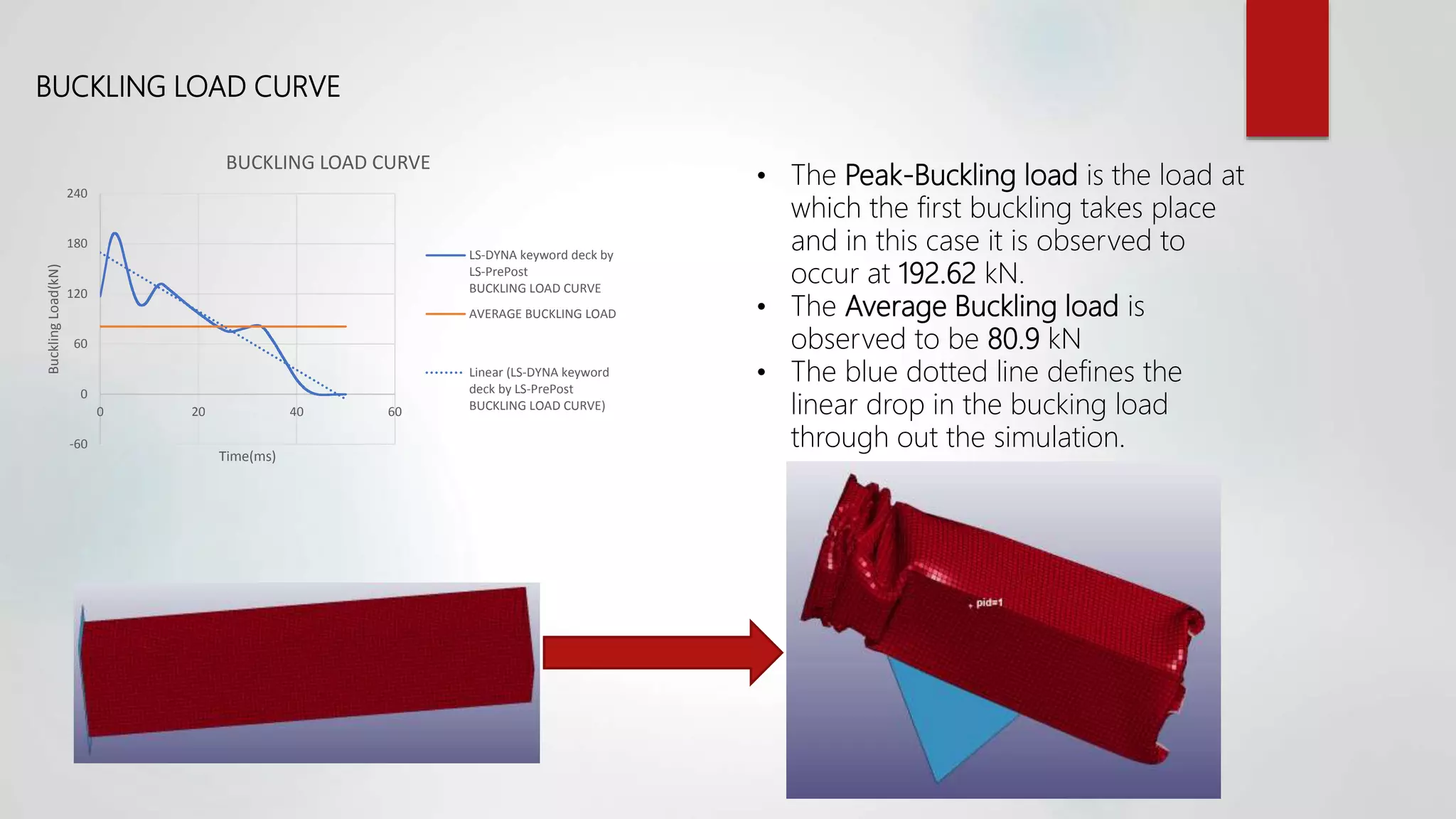 BUCKLING LOAD CURVE

BUCKLING LOAD CURVE

240
180
120
60
0
-60

Buckling Load(kN)

0
20
40
60

Time(ms)

LS-DYNA keyword deck by LS-PrePost BUCKLING LOAD CURVE

AVERAGE BUCKLING LOAD

Linear (LS-DYNA keyword deck by LS-PrePost BUCKLING LOAD CURVE)

• The Peak-Buckling load is the load at which the first buckling takes place and in this case it is observed to occur at 192.62 kN.
• The Average Buckling load is observed to be 80.9 kN
• The blue dotted line defines the linear drop in the bucking load through out the simulation.

pid=1